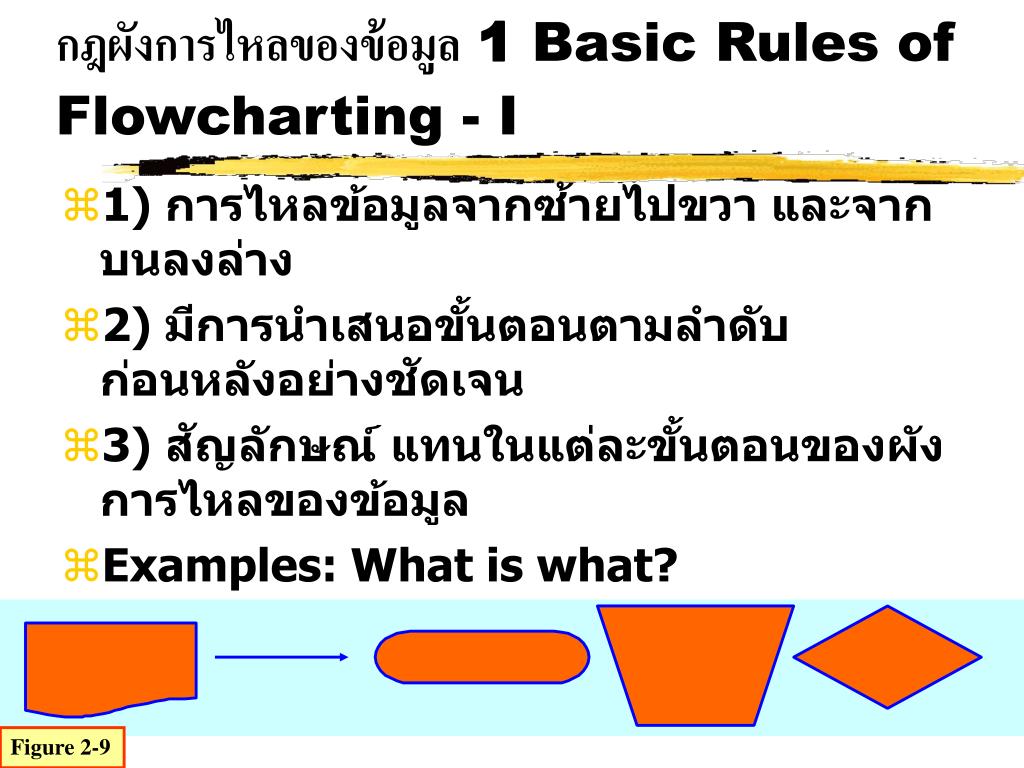 กฎผังการไหลของข้อมูล 1 Basic Rules of Flowcharting - I

⌘1) การไหลข้อมูลจากซ้ายไปขวา และจากบนลงล่าง

⌘2) มีการนำเสนอขั้นตอนตามลำดับก่อนหลังอย่างชัดเจน

⌘3) สัญลักษณ์ แทนในแต่ละขั้นตอนของผังการไหลของข้อมูล

⌘Examples: What is what?

Figure 2-9